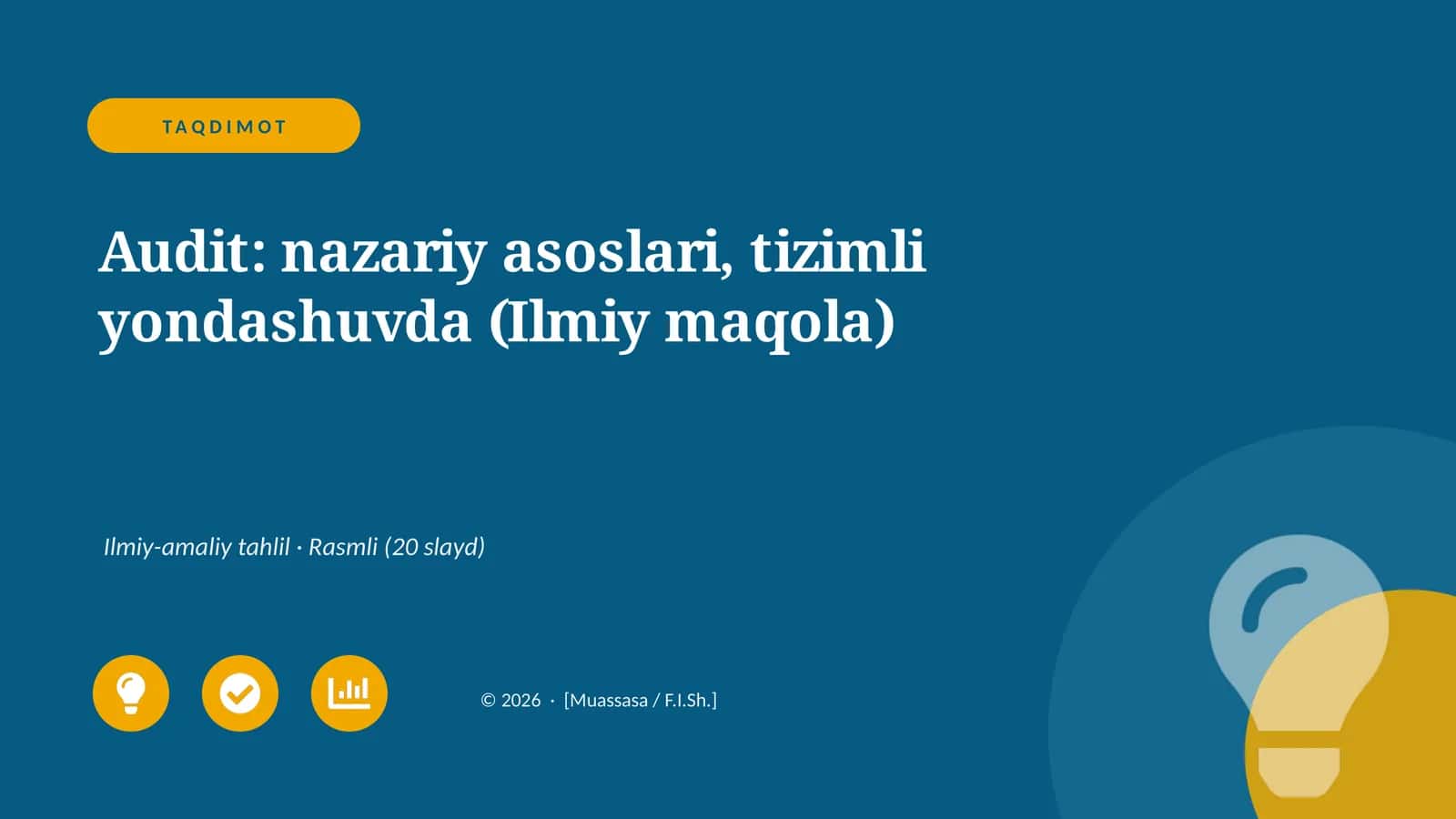 TAQDIMOT

Audit: nazariy asoslari, tizimli yondashuvda (Ilmiy maqola)

Ilmiy-amaliy tahlil · Rasmli (20 slayd)

© 2026 · [Muassasa / F.I.Sh.]